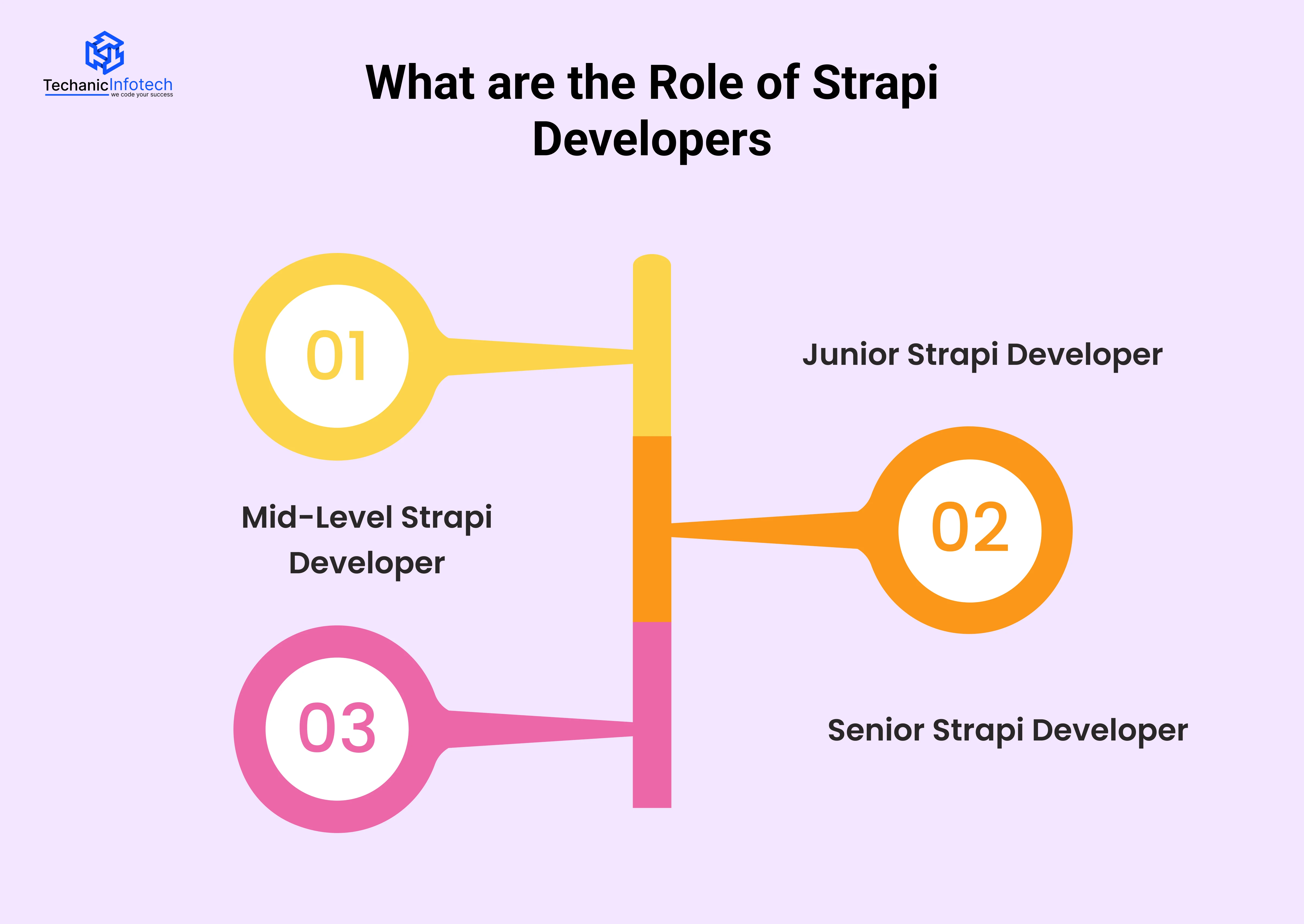 TechanicInfotech
we code your success

What are the Role of Strapi Developers

01

Junior Strapi Developer

Mid-Level Strapi Developer

02

03

Senior Strapi Developer